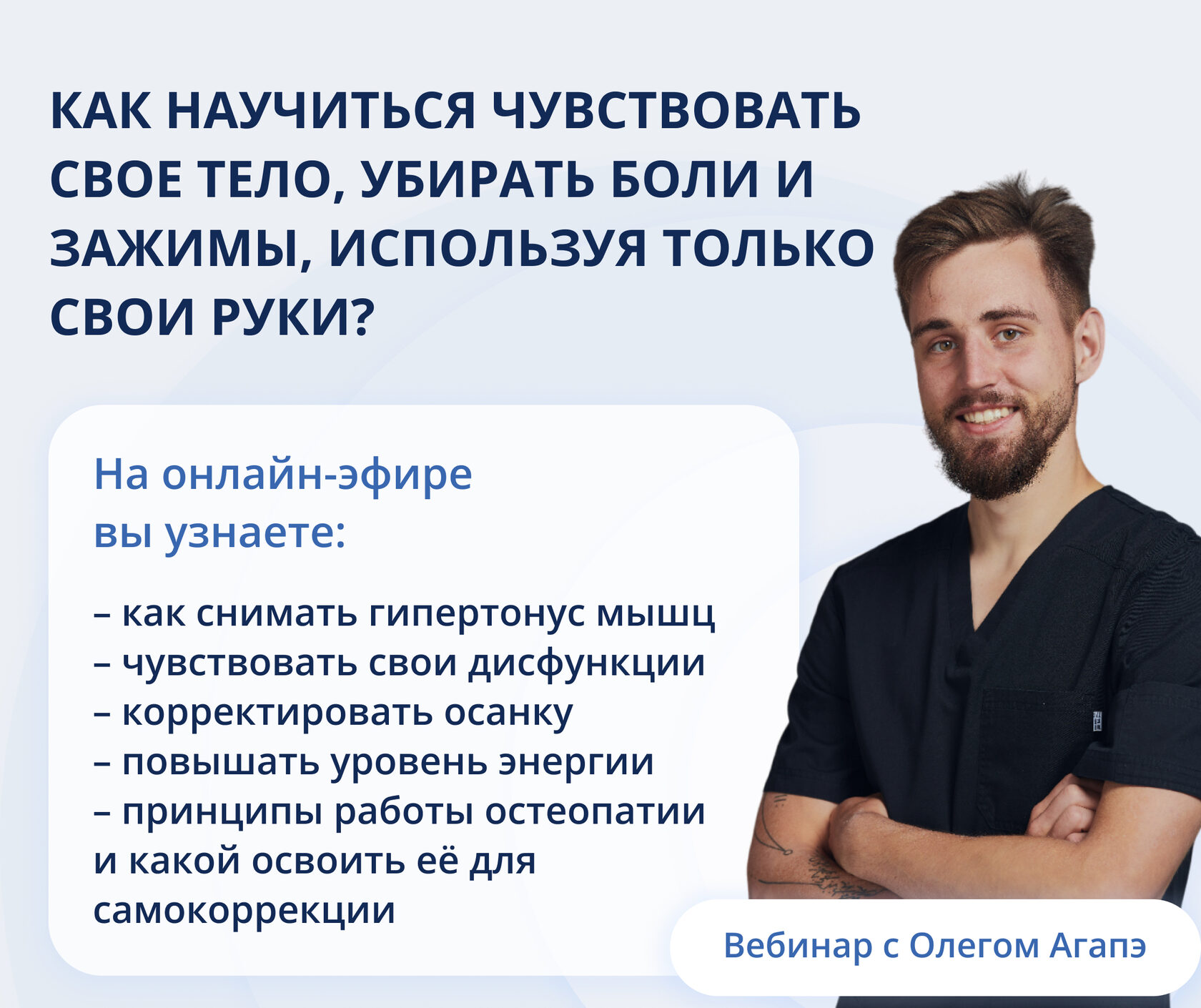 КАК НАУЧИТЬСЯ ЧУВСТВОВАТЬ СВОЕ ТЕЛО, УБИРАТЬ БОЛИ И ЗАЖИМЫ, ИСПОЛЬЗУЯ ТОЛЬКО СВОИ РУКИ?

На онлайн-эфире вы узнаете:

– как снимать гипертонус мышц
– чувствовать свои дисфункции
– корректировать осанку
– повышать уровень энергии
– принципы работы остеопатии и какой освоить её для самокоррекции

Вебинар с Олегом Агапэ